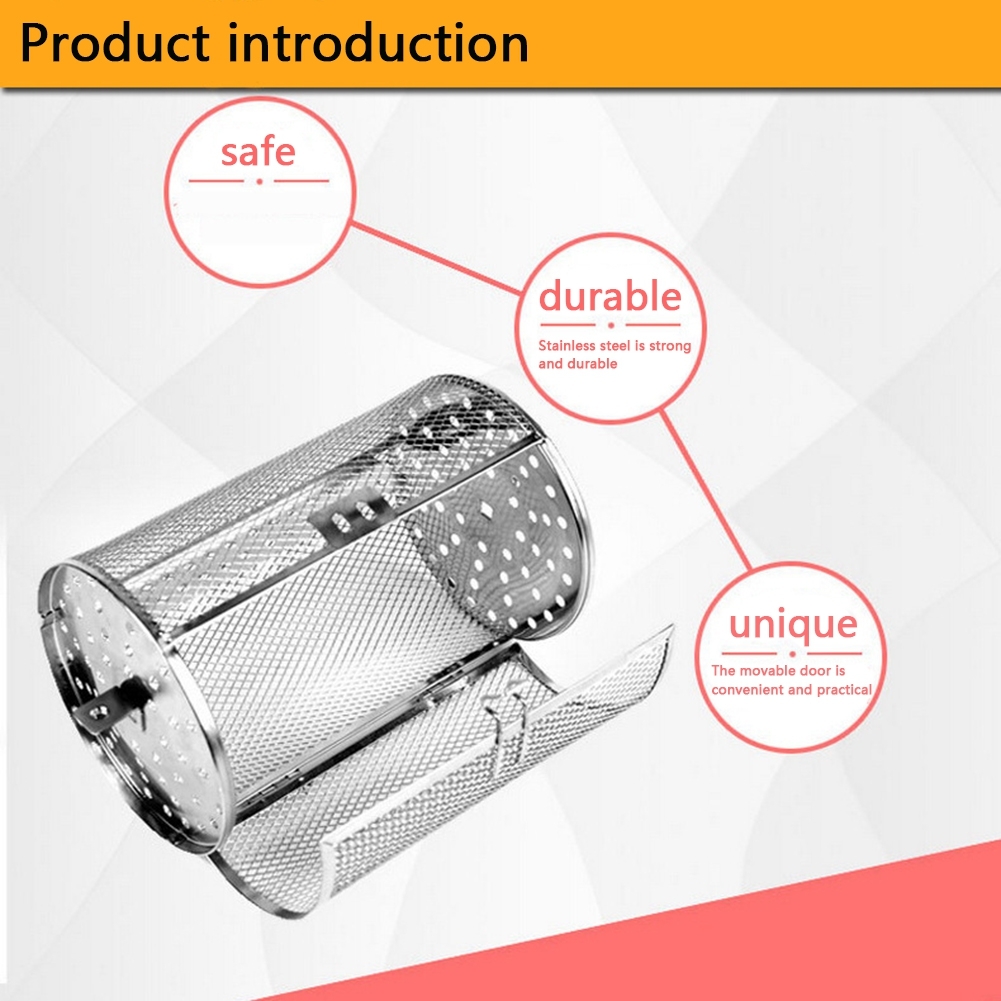 Product introduction

safe

durable

Stainless steel is strong and durable

unique

The movable door is convenient and practical